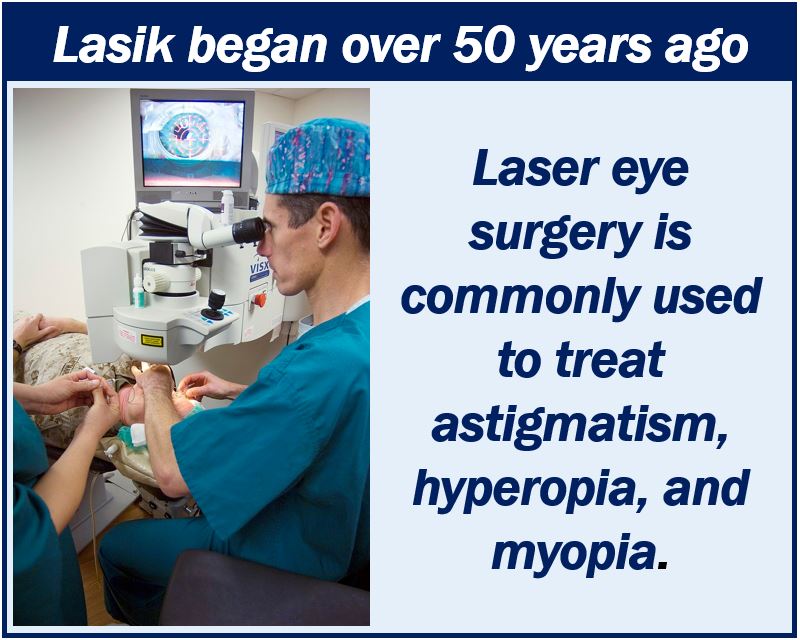 Lasik began over 50 years ago

VISX

Laser eye surgery is commonly used to treat astigmatism, hyperopia, and myopia.